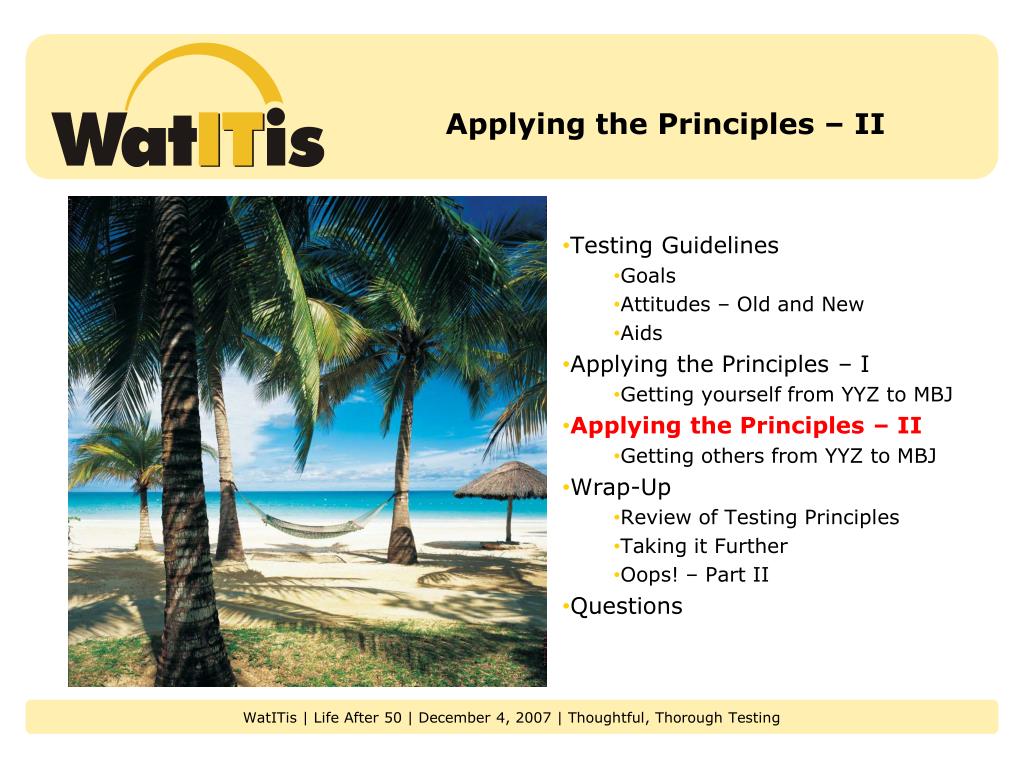 WatITis

Applying the Principles – II

•Testing Guidelines
•Goals
•Attitudes – Old and New
•Aids
•Applying the Principles – I
•Getting yourself from YYZ to MBJ
•Applying the Principles – II
•Getting others from YYZ to MBJ
•Wrap-Up
•Review of Testing Principles
•Taking it Further
•Oops! – Part II
•Questions

WatITis | Life After 50 | December 4, 2007 | Thoughtful, Thorough Testing